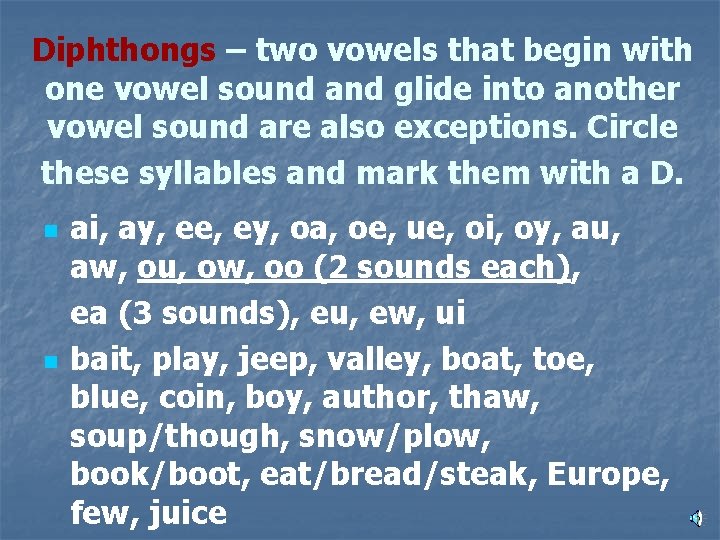 Diphthongs – two vowels that begin with one vowel sound and glide into another vowel sound are also exceptions. Circle these syllables and mark them with a D.

- ai, ay, ee, ey, oa, oe, ue, oi, oy, au, aw, ou, ow, oo (2 sounds each), ea (3 sounds), eu, ew, ui
- bait, play, jeep, valley, boat, toe, blue, coin, boy, author, thaw, soup/though, snow/plow, book/boot, eat/bread/steak, Europe, few, juice